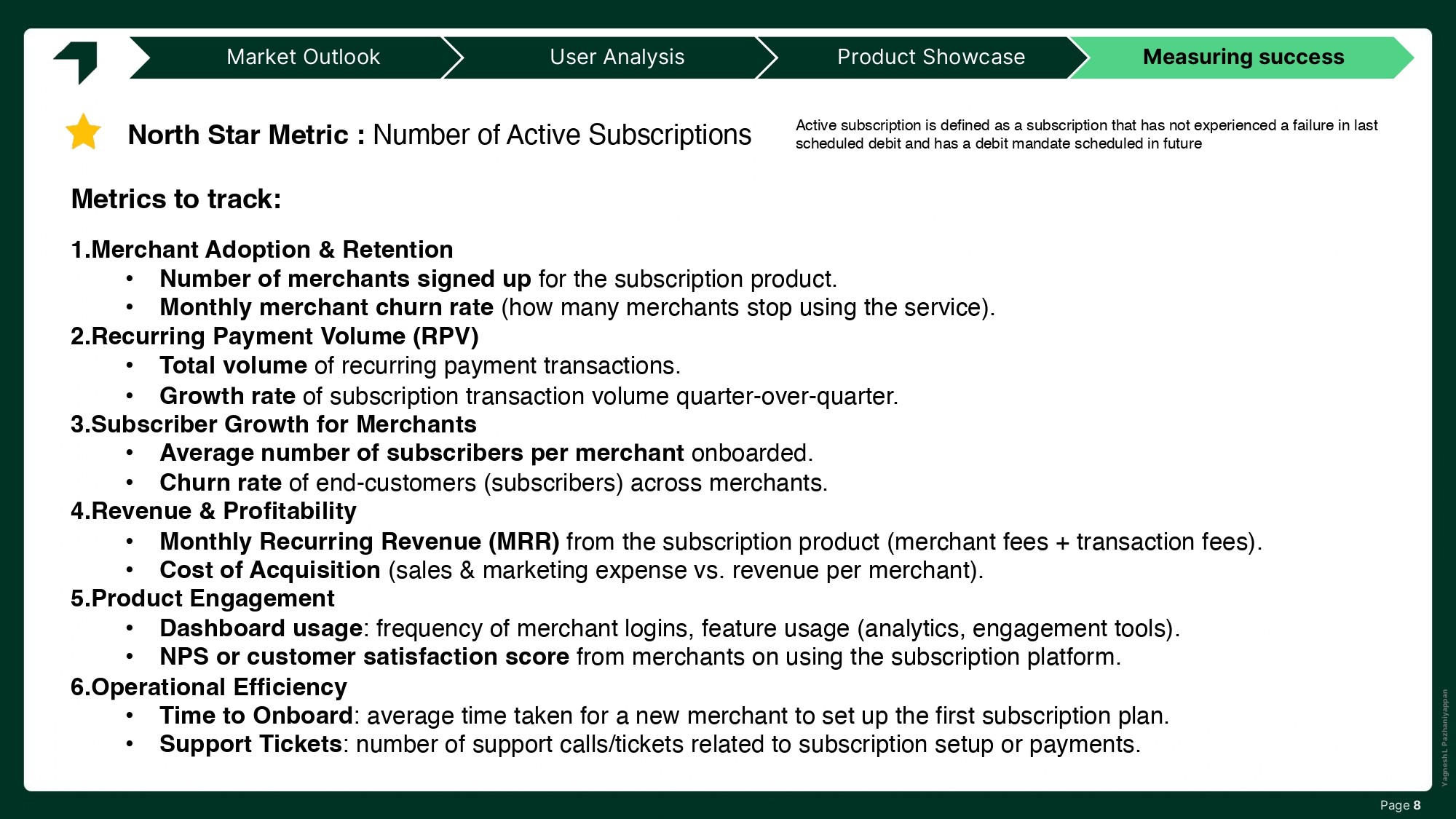 Market Outlook
User Analysis
Product Showcase
Measuring success

North Star Metric : Number of Active Subscriptions

Active subscription is defined as a subscription that has not experienced a failure in last scheduled debit and has a debit mandate scheduled in future

Metrics to track:

1.Merchant Adoption & Retention
• Number of merchants signed up for the subscription product.
• Monthly merchant churn rate (how many merchants stop using the service).
2.Recurring Payment Volume (RPV)
• Total volume of recurring payment transactions.
• Growth rate of subscription transaction volume quarter-over-quarter.
3.Subscriber Growth for Merchants
• Average number of subscribers per merchant onboarded.
• Churn rate of end-customers (subscribers) across merchants.
4.Revenue & Profitability
• Monthly Recurring Revenue (MRR) from the subscription product (merchant fees + transaction fees).
• Cost of Acquisition (sales & marketing expense vs. revenue per merchant).
5.Product Engagement
• Dashboard usage: frequency of merchant logins, feature usage (analytics, engagement tools).
• NPS or customer satisfaction score from merchants on using the subscription platform.
6.Operational Efficiency
• Time to Onboard: average time taken for a new merchant to set up the first subscription plan.
• Support Tickets: number of support calls/tickets related to subscription setup or payments.

Yagnesh L Pazhaniyappan

Page 8